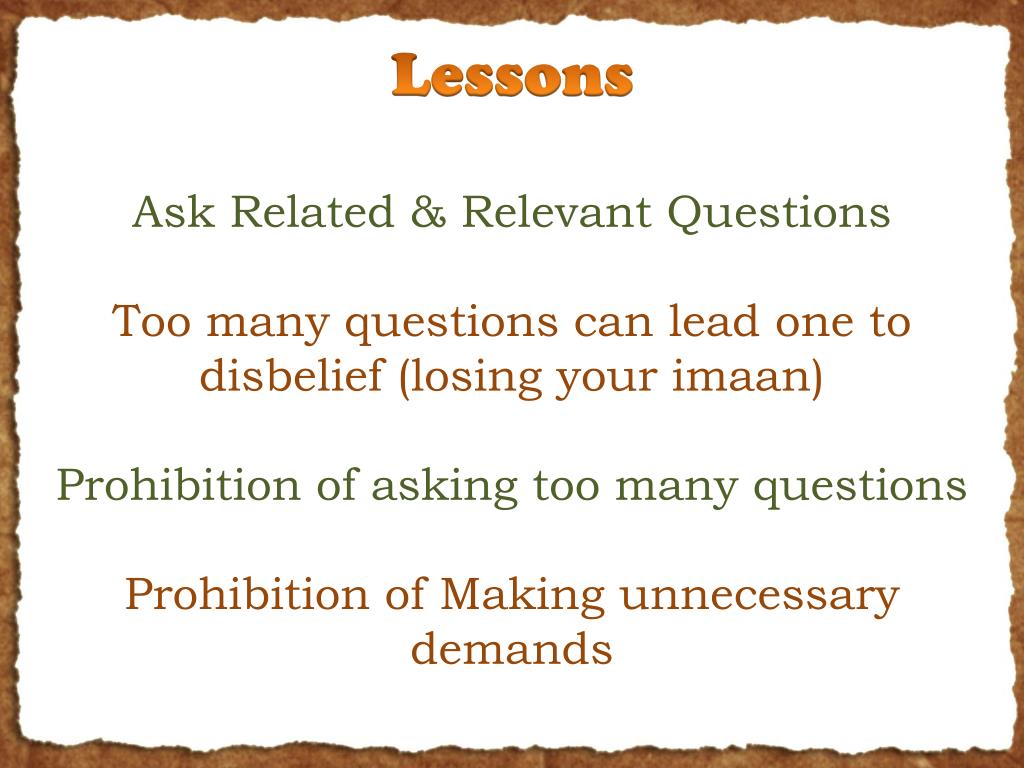 Lessons

Ask Related & Relevant Questions

Too many questions can lead one to disbelief (losing your imaan)

Prohibition of asking too many questions

Prohibition of Making unnecessary demands